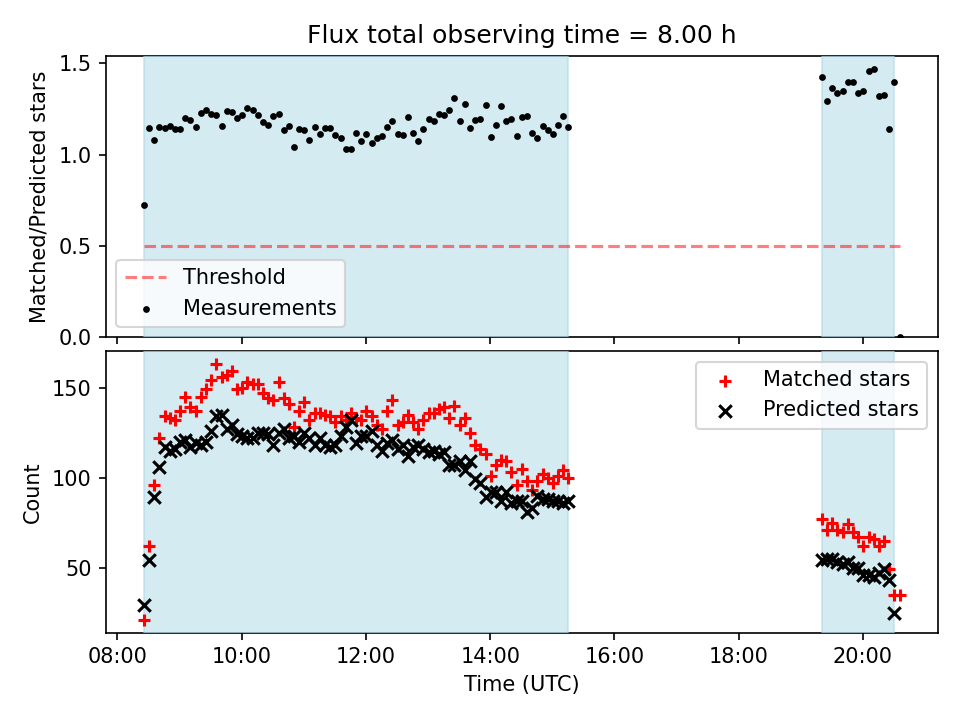 Flux total observing time = 8.00 h

Matched/Predicted stars

1.5
1.0
0.5
0.0

Threshold
Measurements

Count

150
100
50

Matched stars
Predicted stars

08:00
10:00
12:00
14:00
16:00
18:00
20:00

Time (UTC)